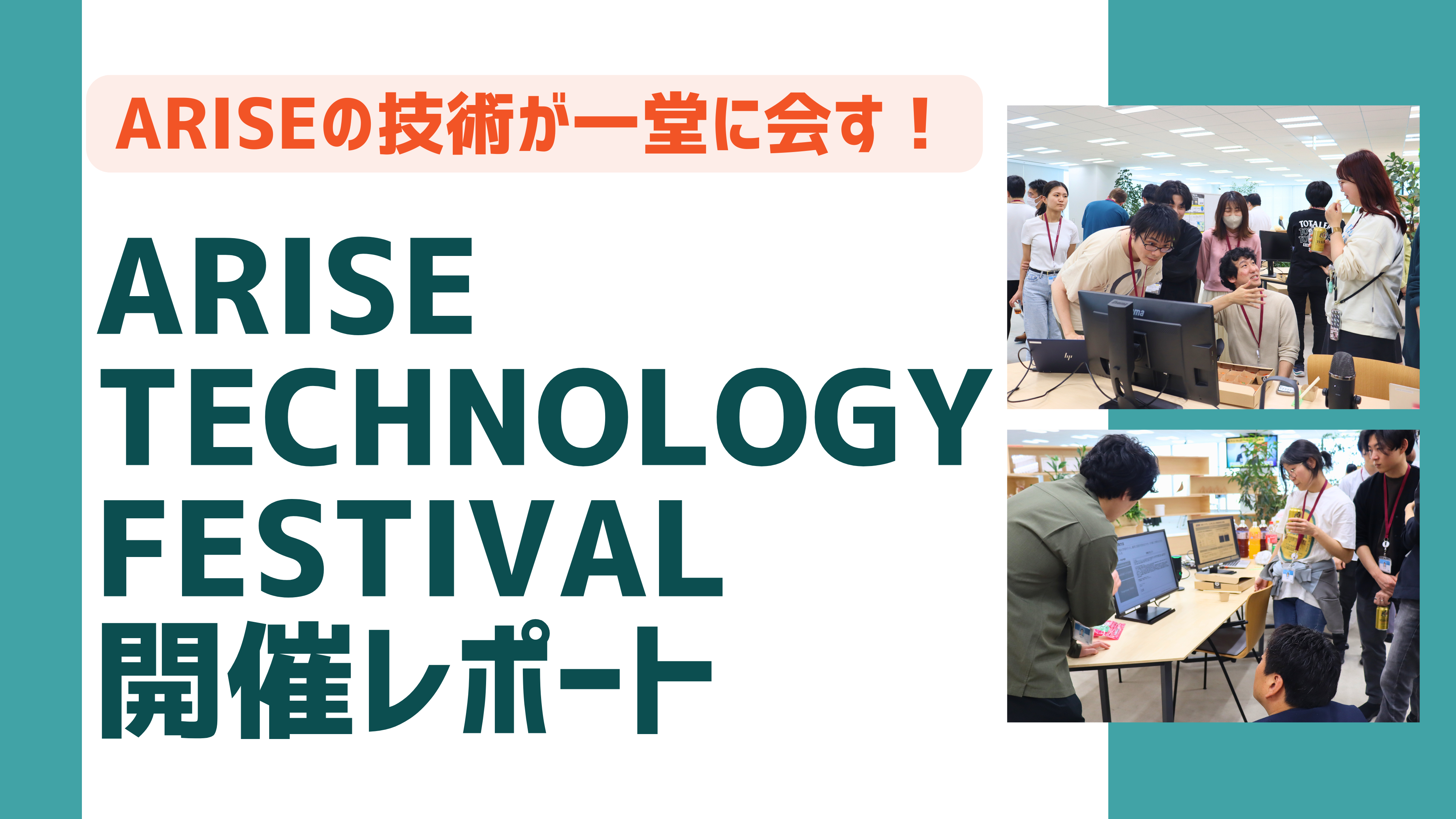 ARISEの技術が一堂に会す！

ARISE TECHNOLOGY FESTIVAL 開催レポート